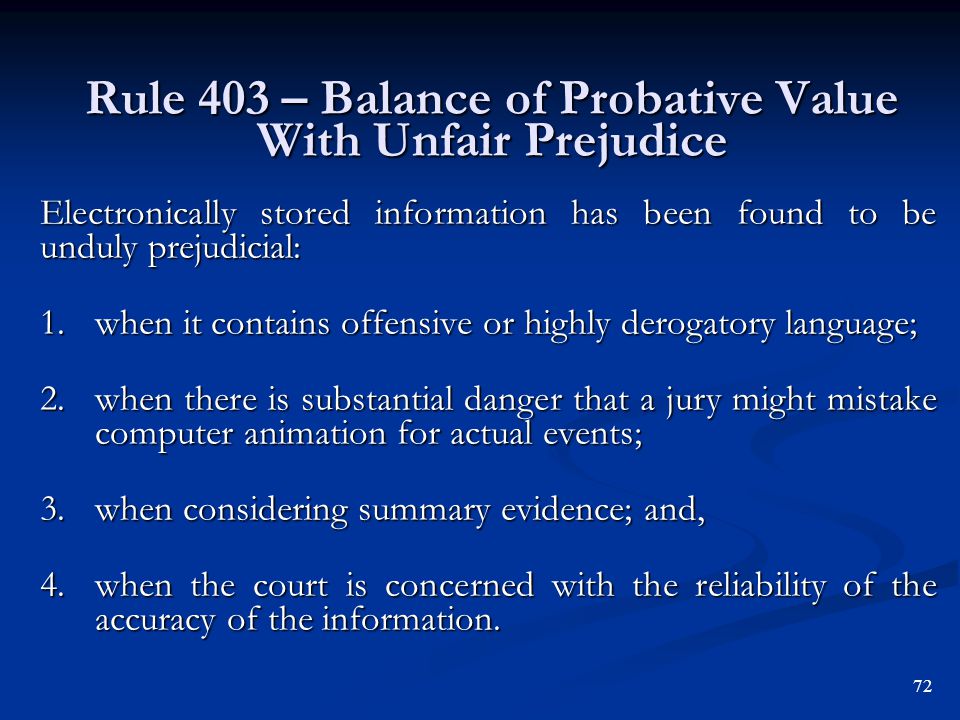 Rule 403 – Balance of Probative Value With Unfair Prejudice

Electronically stored information has been found to be unduly prejudicial:

1. when it contains offensive or highly derogatory language;

2. when there is substantial danger that a jury might mistake computer animation for actual events;

3. when considering summary evidence; and,

4. when the court is concerned with the reliability of the accuracy of the information.

72